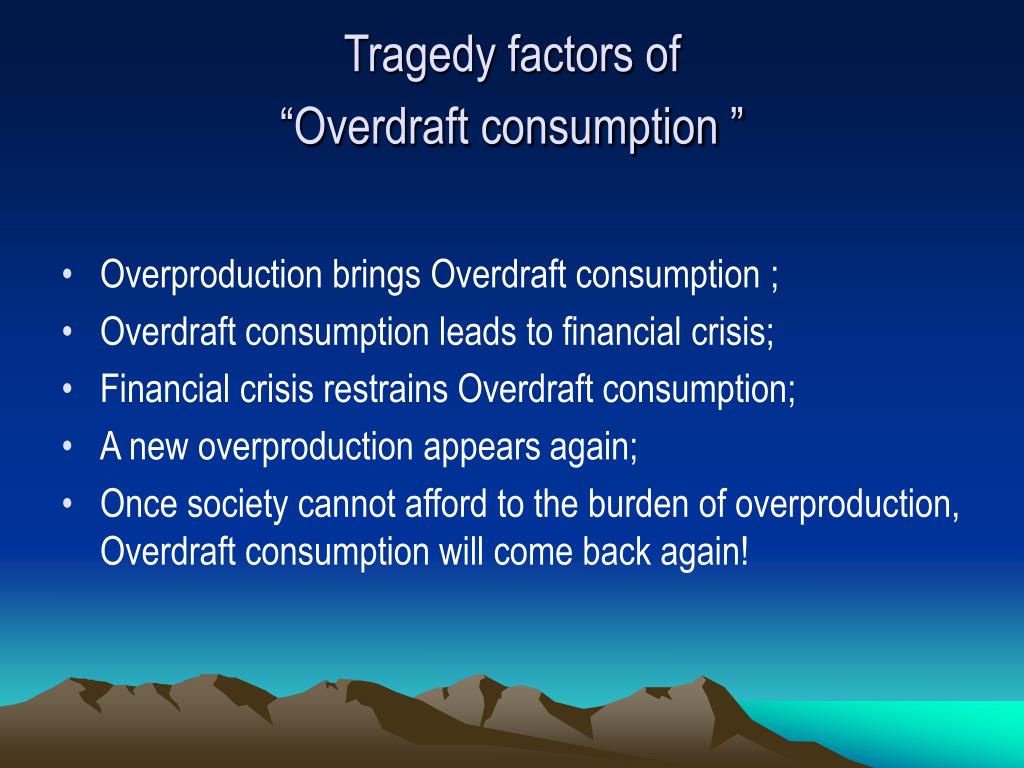 Tragedy factors of
“Overdraft consumption ”

• Overproduction brings Overdraft consumption ;
• Overdraft consumption leads to financial crisis;
• Financial crisis restrains Overdraft consumption;
• A new overproduction appears again;
• Once society cannot afford to the burden of overproduction, Overdraft consumption will come back again!